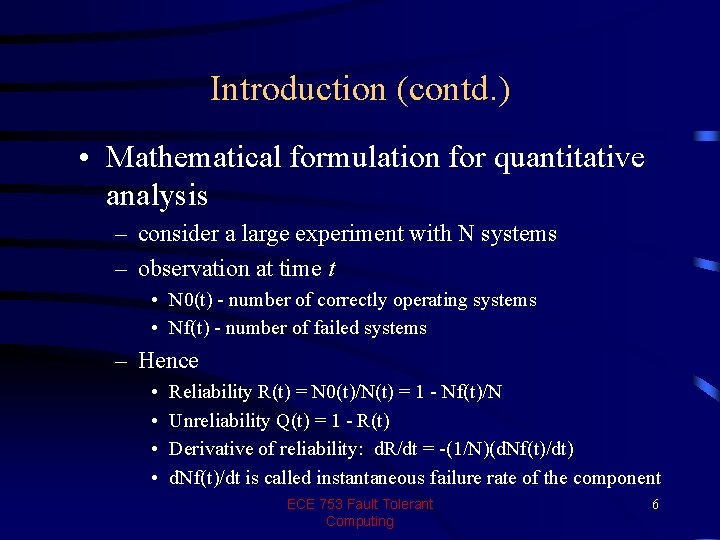 Introduction (contd.)

• Mathematical formulation for quantitative analysis

– consider a large experiment with N systems

– observation at time $t$

• N0(t) - number of correctly operating systems

• Nf(t) - number of failed systems

– Hence

• Reliability R(t) = N0(t)/N(t) = 1 - Nf(t)/N

• Unreliability Q(t) = 1 - R(t)

• Derivative of reliability: dR/dt = -(1/N)(dNf(t)/dt)

• dNf(t)/dt is called instantaneous failure rate of the component

ECE 753 Fault Tolerant Computing

6